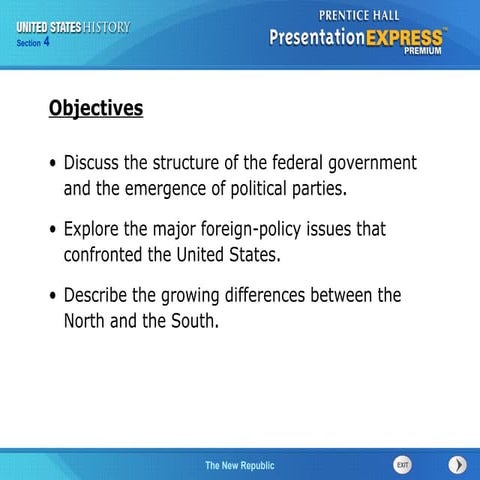 UNITED STATES HISTORY
Section 4

PRENTICE HALL
PresentationEXPRESS™
PREMIUM

Objectives

• Discuss the structure of the federal government and the emergence of political parties.

• Explore the major foreign-policy issues that confronted the United States.

• Describe the growing differences between the North and the South.

The New Republic

EXIT